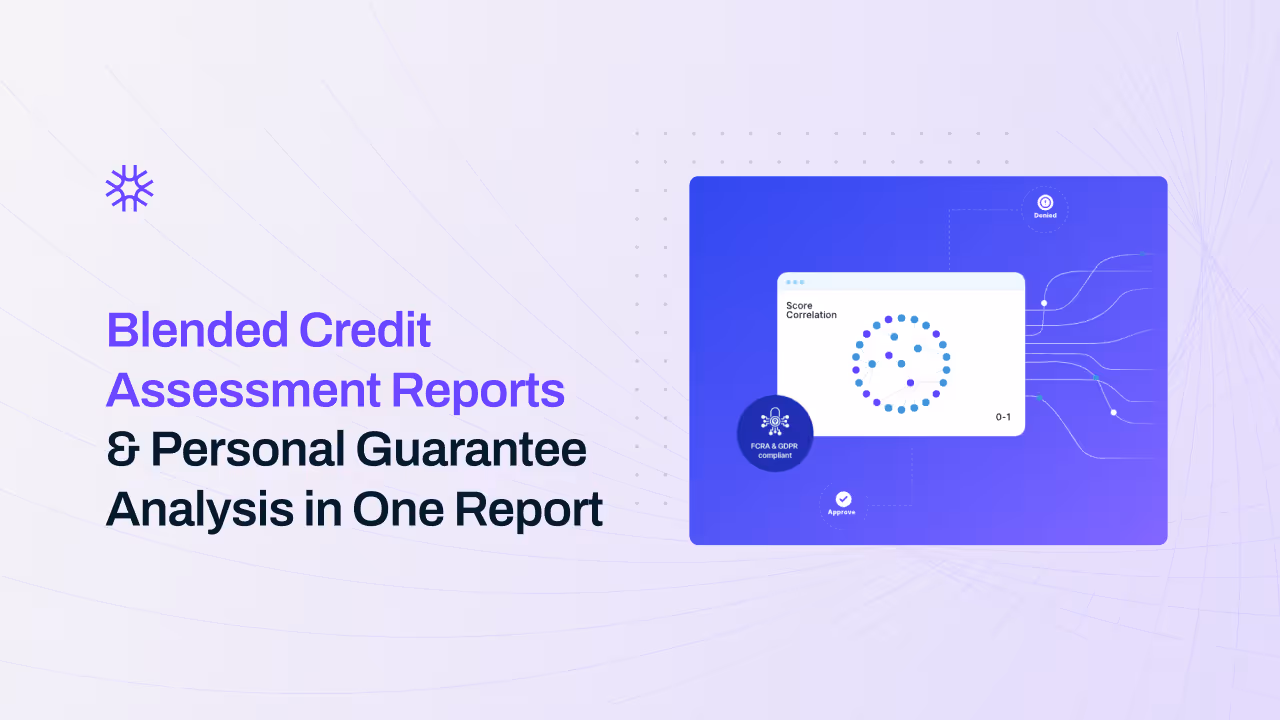 Blended Credit Assessment Reports & Personal Guarantee Analysis in One Report

Denied

Score Correlation

0-1

FCRA & GDPR compliant

Approve